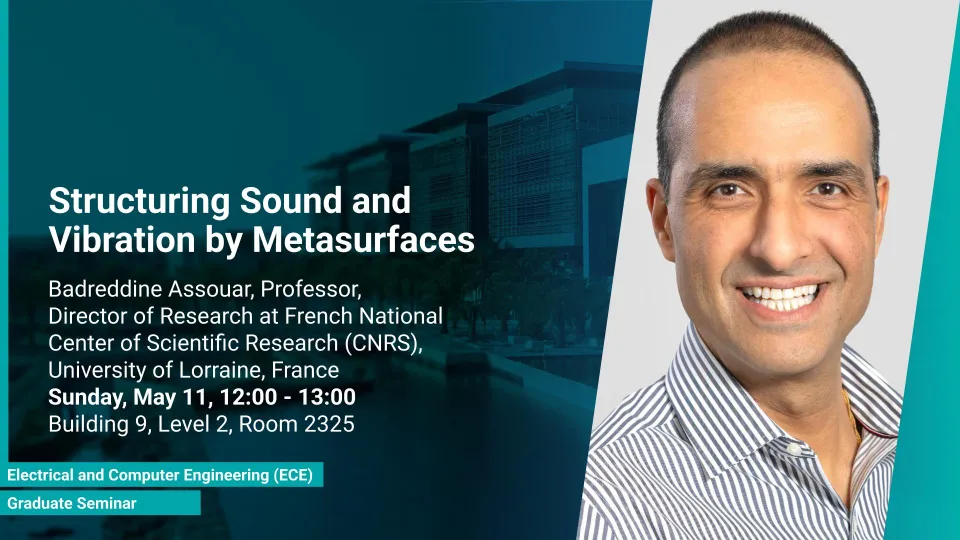 Structuring Sound and Vibration by Metasurfaces

Badreddine Assouar, Professor, Director of Research at French National Center of Scientific Research (CNRS), University of Lorraine, France

Sunday, May 11, 12:00 - 13:00

Building 9, Level 2, Room 2325

Electrical and Computer Engineering (ECE)

Graduate Seminar